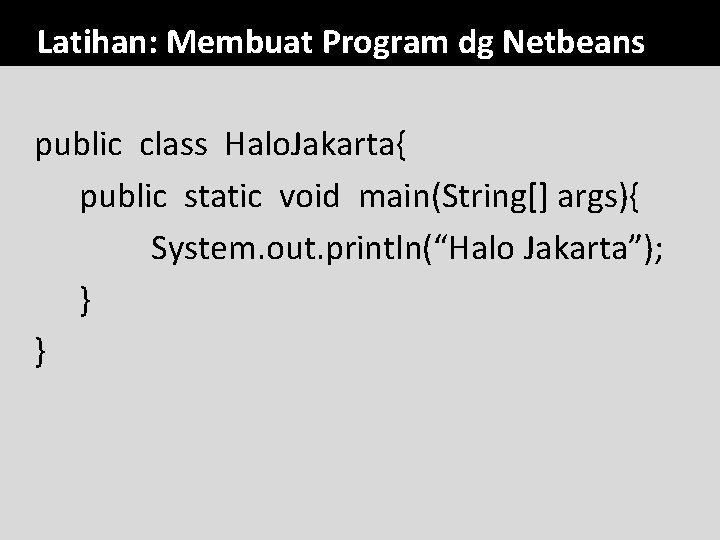 Latihan: Membuat Program dg Netbeans

public class HaloJakarta{
public static void main(String[] args){
System.out.println(“Halo Jakarta”);
}
}